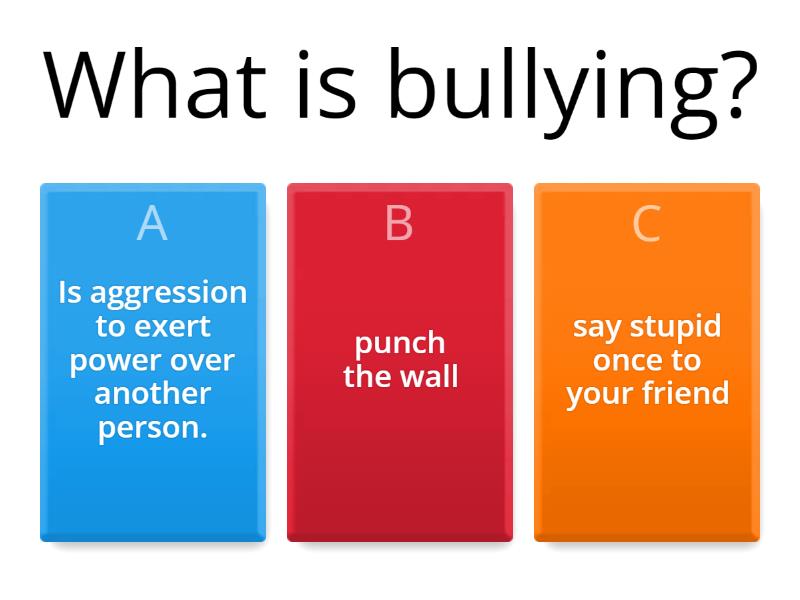 What is bullying?

A

Is aggression to exert power over another person.

B

punch the wall

C

say stupid once to your friend